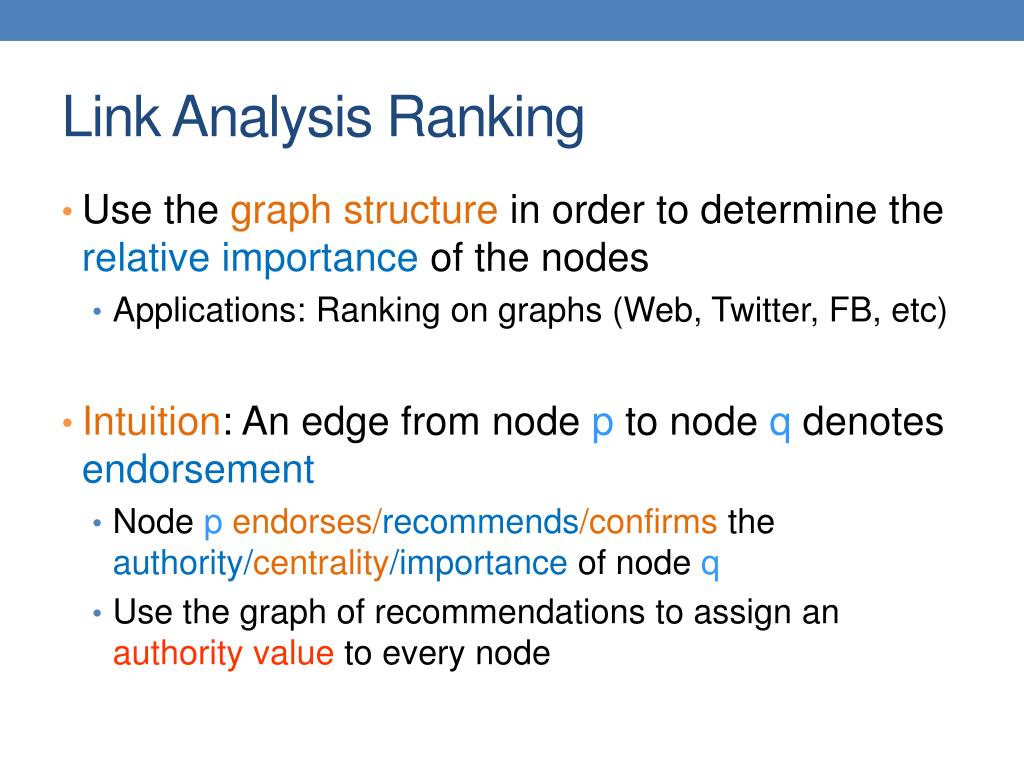 Link Analysis Ranking

• Use the graph structure in order to determine the relative importance of the nodes
• Applications: Ranking on graphs (Web, Twitter, FB, etc)

• Intuition: An edge from node p to node q denotes endorsement
• Node p endorses/recommends/confirms the authority/centrality/importance of node q
• Use the graph of recommendations to assign an authority value to every node